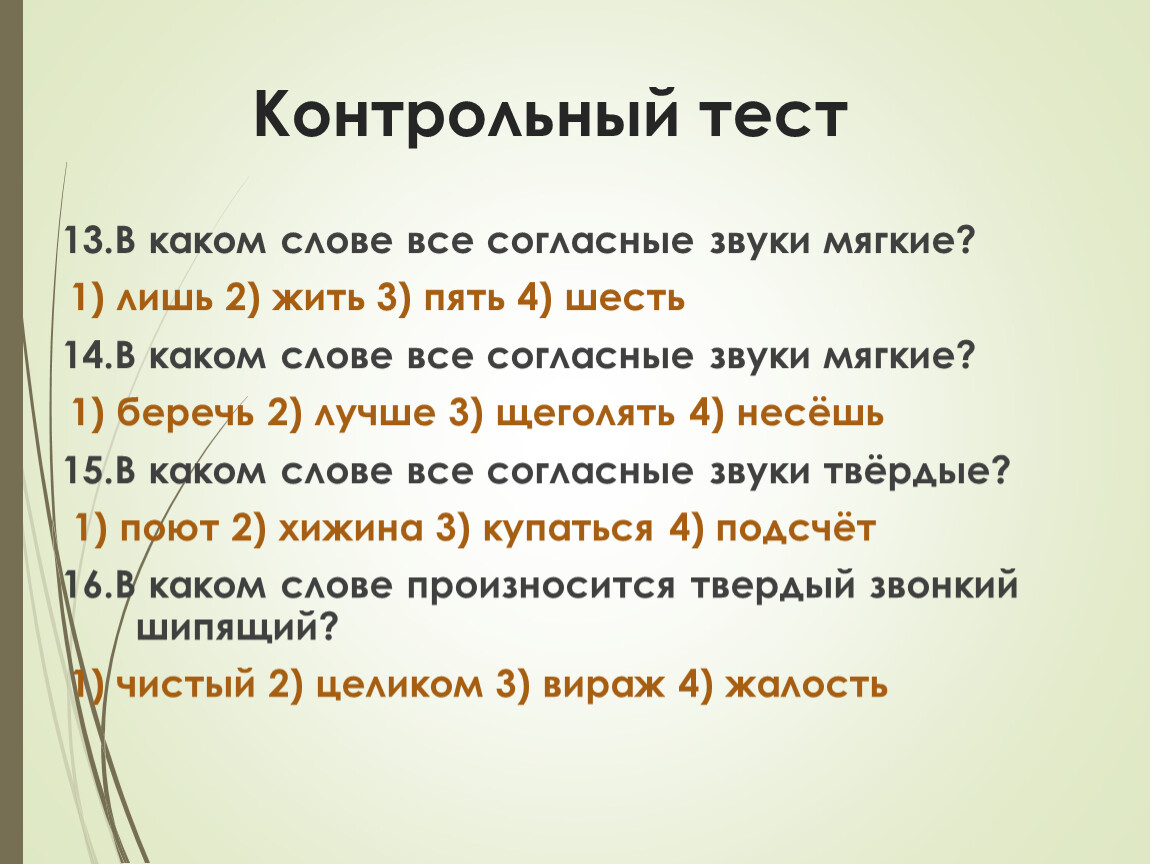 Контрольный тест

13.В каком слове все согласные звуки мягкие?

1) лишь 2) жить 3) пять 4) шесть

14.В каком слове все согласные звуки мягкие?

1) беречь 2) лучше 3) щеголять 4) несёшь

15.В каком слове все согласные звуки твёрдые?

1) поют 2) хижина 3) купаться 4) подсчёт

16.В каком слове произносится твердый звонкий шипящий?

1) чистый 2) целиком 3) вираж 4) жалость